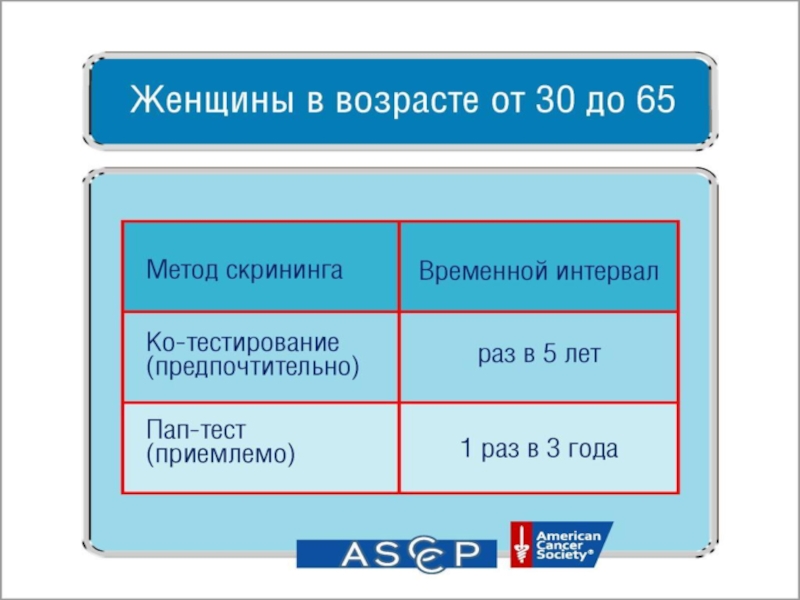 Женщины в возрасте от 30 до 65

| Метод скрининга | Временной интервал |
|---|---|
| Ко-тестирование (предпочтительно) | раз в 5 лет |
| Пап-тест (приемлемо) | 1 раз в 3 года |

ASCCP

American Cancer Society®